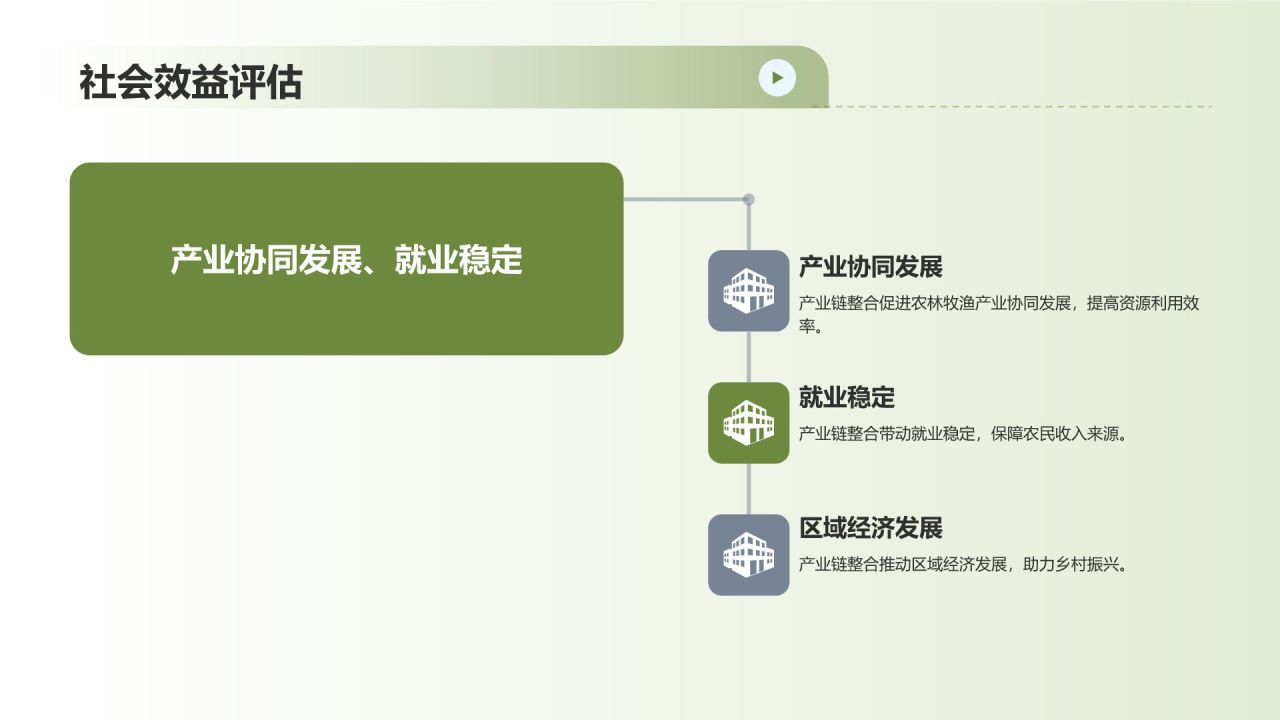 社会效益评估

产业协同发展、就业稳定

产业协同发展

产业链整合促进农林牧渔产业协同发展，提高资源利用效率。

就业稳定

产业链整合带动就业稳定，保障农民收入来源。

区域经济发展

产业链整合推动区域经济发展，助力乡村振兴。